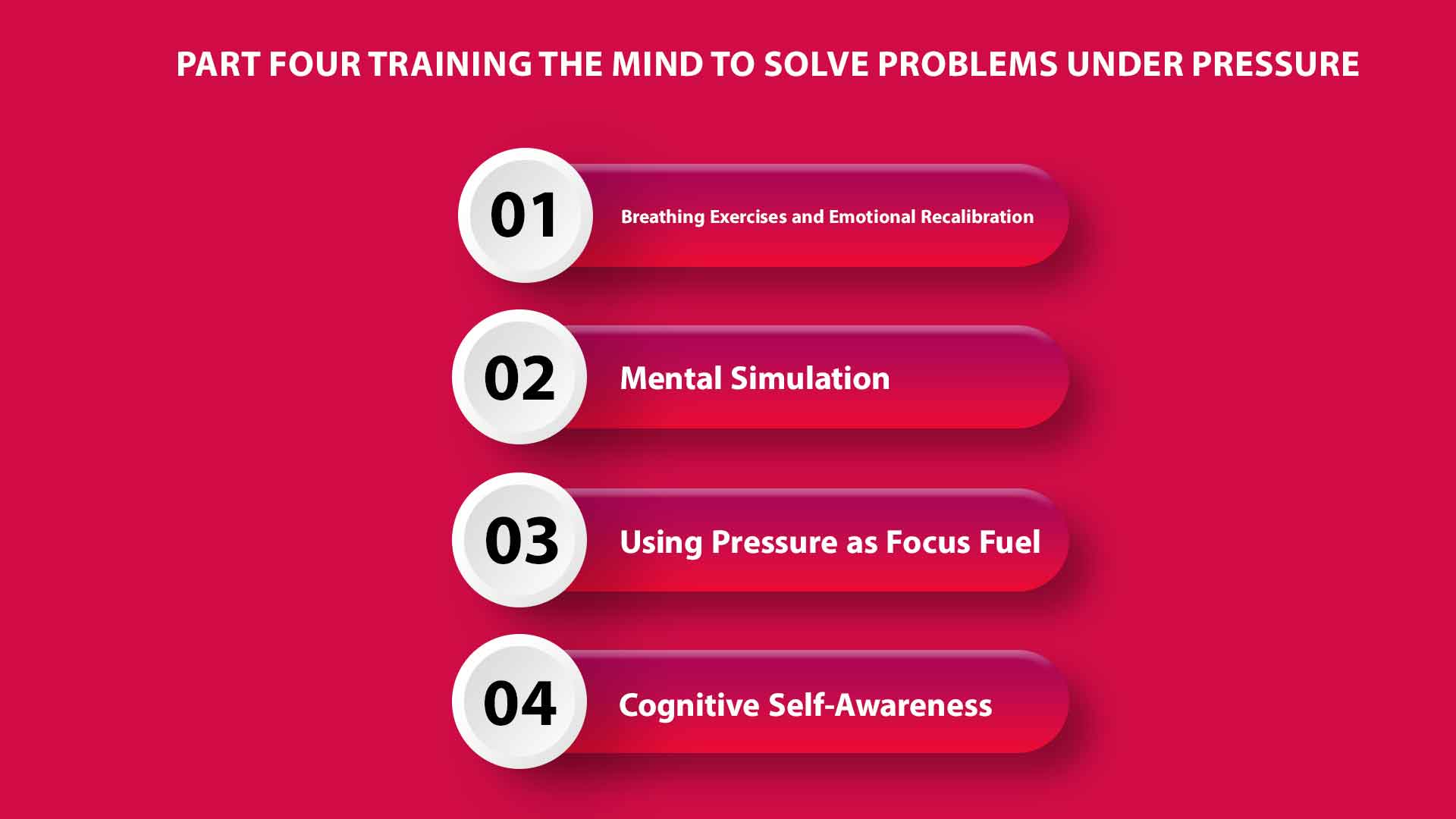 PART FOUR TRAINING THE MIND TO SOLVE PROBLEMS UNDER PRESSURE

01 Breathing Exercises and Emotional Recalibration

02 Mental Simulation

03 Using Pressure as Focus Fuel

04 Cognitive Self-Awareness